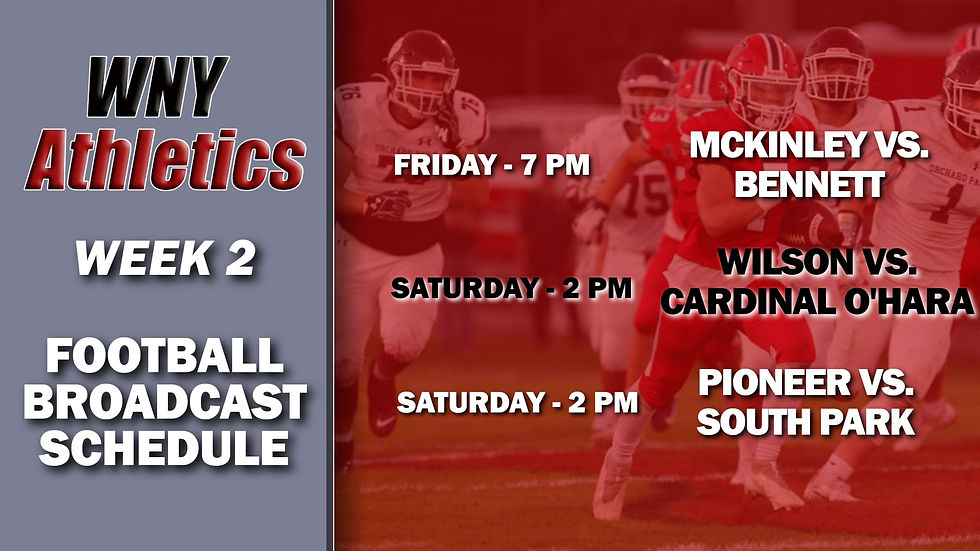 WNY
Athletics

WEEK 2

FOOTBALL BROADCAST SCHEDULE

FRIDAY - 7 PM
MCKINLEY VS. BENNETT

SATURDAY - 2 PM
WILSON VS. CARDINAL O'HARA

SATURDAY - 2 PM
PIONEER VS. SOUTH PARK